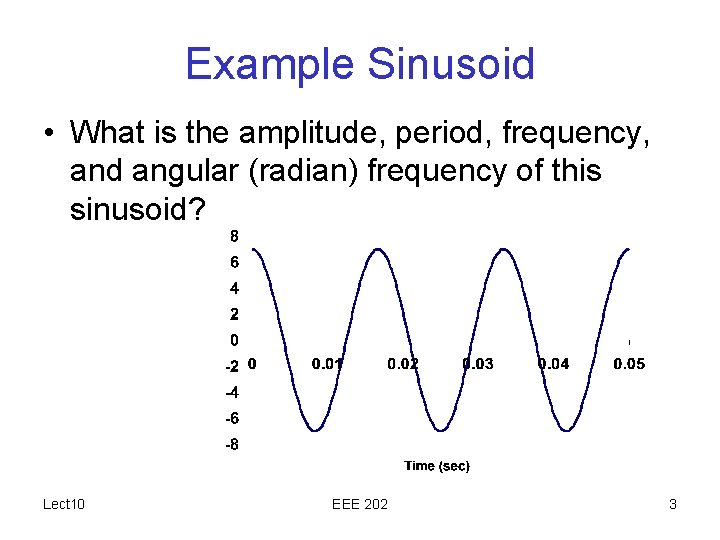 Example Sinusoid

• What is the amplitude, period, frequency, and angular (radian) frequency of this sinusoid?

8
6
4
2
0
-2
-4
-6
-8

0
0.01
0.02
0.03
0.04
0.05

Time (sec)

Lect10

EEE 202

3